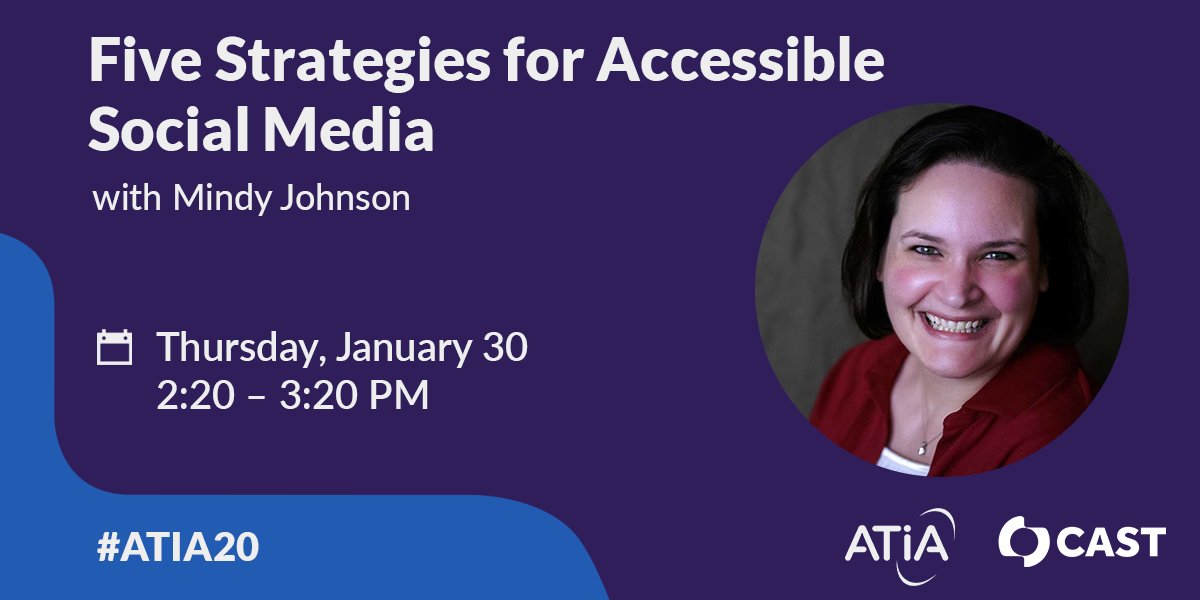 Five Strategies for Accessible Social Media

with Mindy Johnson

Thursday, January 30
2:20 – 3:20 PM

#ATIA20

ATiA

CAST